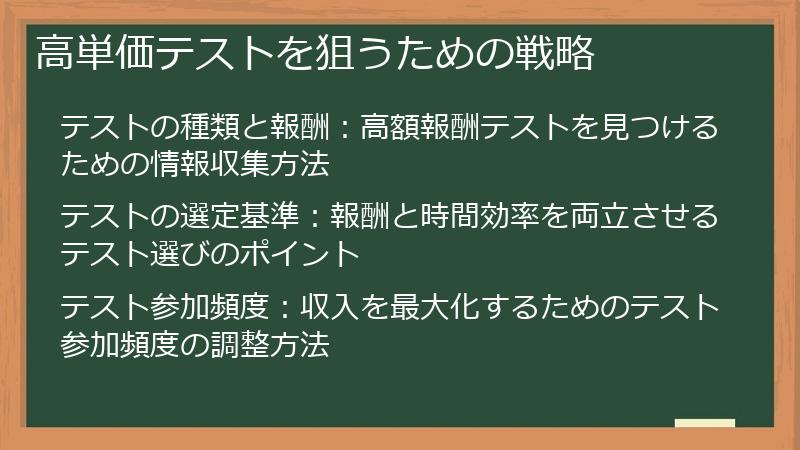 高単価テストを狙うための戦略

テストの種類と報酬：高額報酬テストを見つけるための情報収集方法

テストの選定基準：報酬と時間効率を両立させるテスト選びのポイント

テスト参加頻度：収入を最大化するためのテスト参加頻度の調整方法